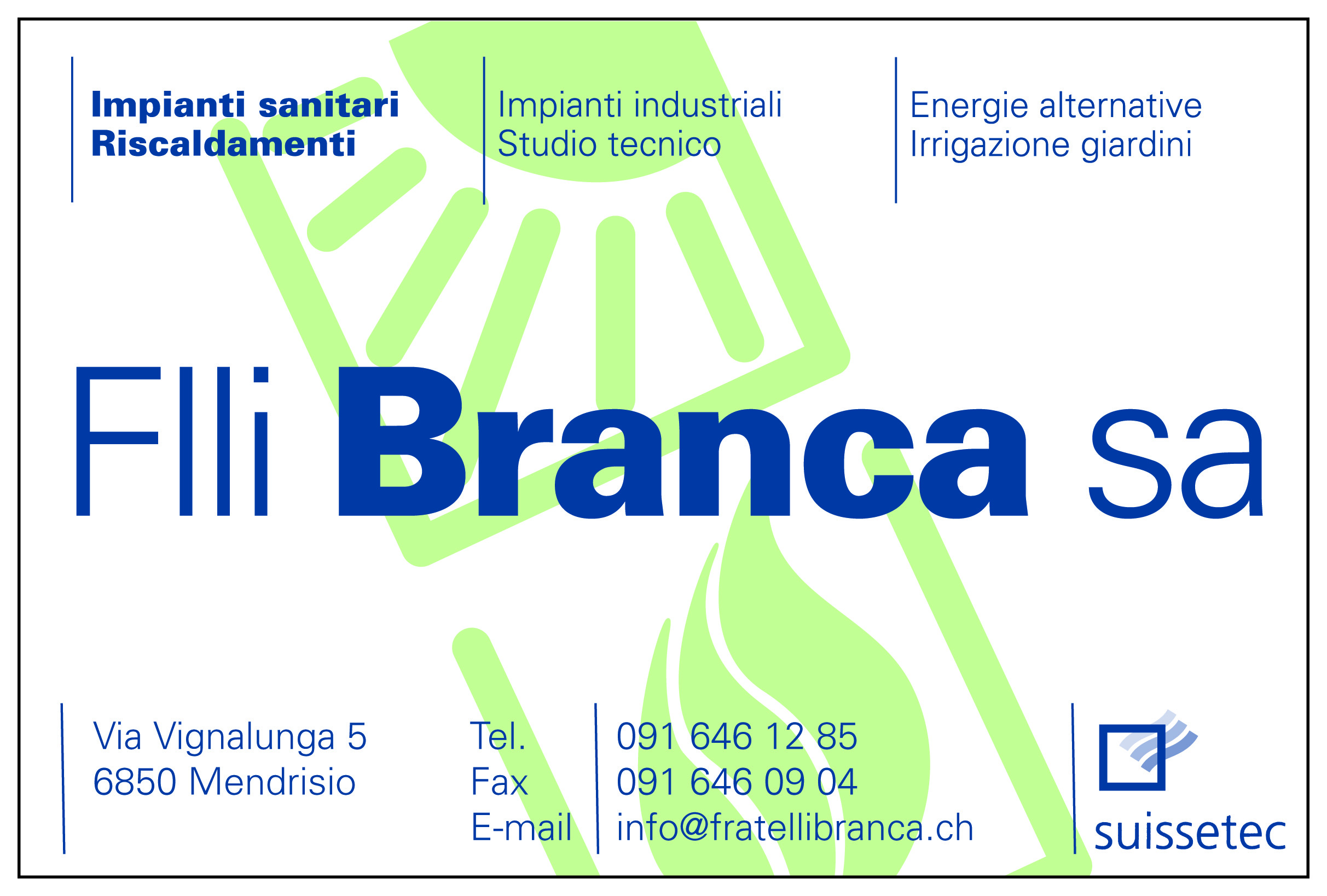 Impianti sanitari
Riscaldamenti

Impianti industriali
Studio tecnico

Energie alternative
Irrigazione giardini

Flli Branca sa

Via Vignalunga 5
6850 Mendrisio

Tel. 091 646 12 85
Fax 091 646 09 04
E-mail info@fratellibranca.ch

suissetec